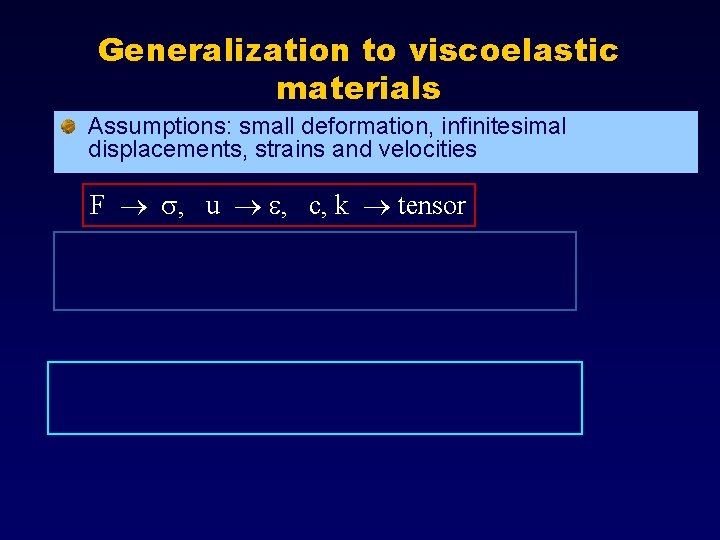 Generalization to viscoelastic materials

Assumptions: small deformation, infinitesimal displacements, strains and velocities

$F \rightarrow \sigma, \quad u \rightarrow \varepsilon, \quad c, k \rightarrow \text{tensor}$